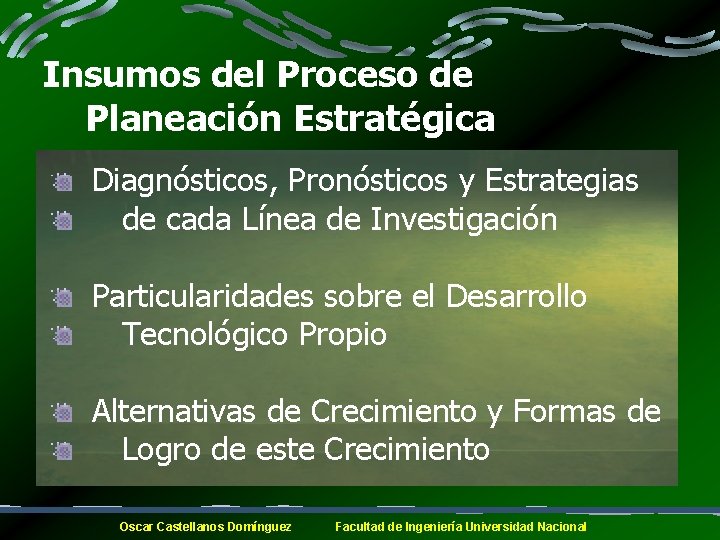 Insumos del Proceso de Planeación Estratégica

Diagnósticos, Pronósticos y Estrategias

de cada Línea de Investigación

Particularidades sobre el Desarrollo

Tecnológico Propio

Alternativas de Crecimiento y Formas de

Logro de este Crecimiento

Oscar Castellanos Domínguez Facultad de Ingeniería Universidad Nacional